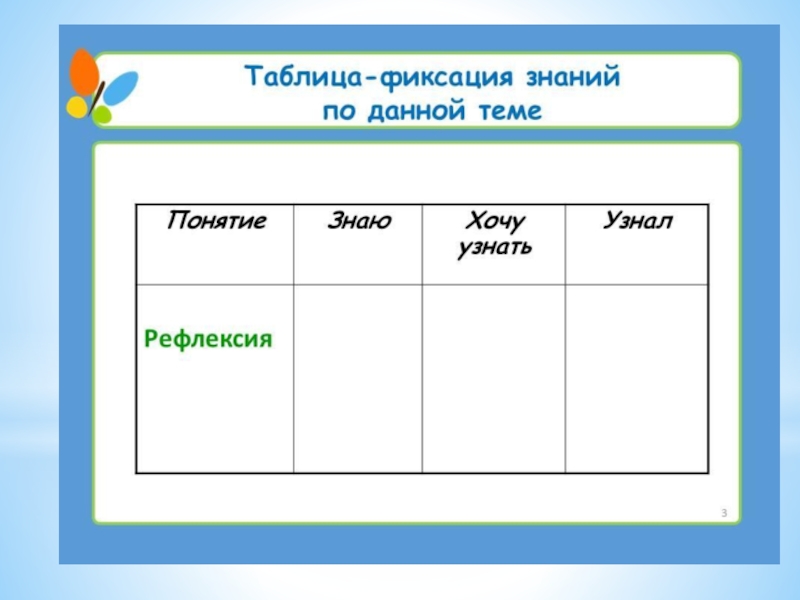 Таблица-фиксация знаний по данной теме

| Понятие | Знаю | Хочу узнать | Узнал |
|---|---|---|---|
| Рефлексия | | | |

3